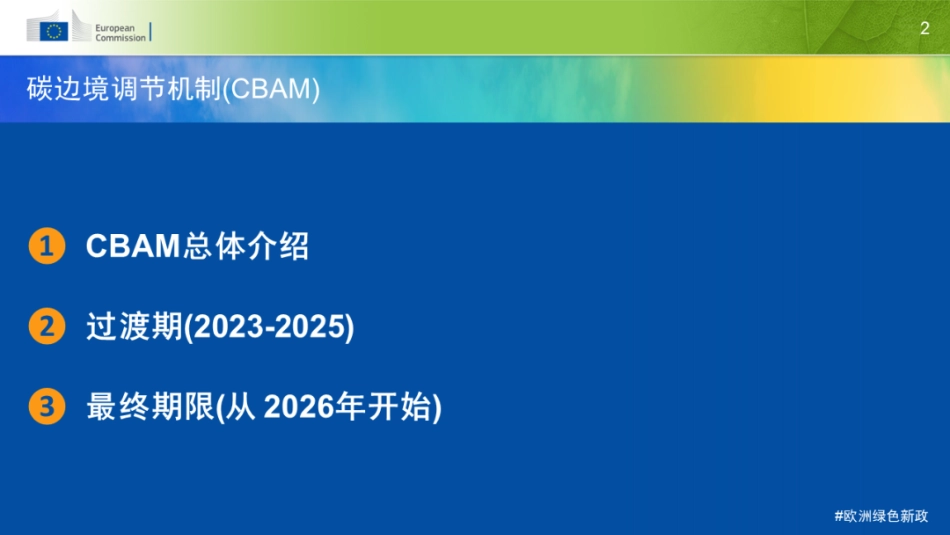 European Commission

2

碳边境调节机制(CBAM)

1 CBAM总体介绍

2 过渡期(2023-2025)

3 最终期限(从 2026年开始)

#欧洲绿色新政